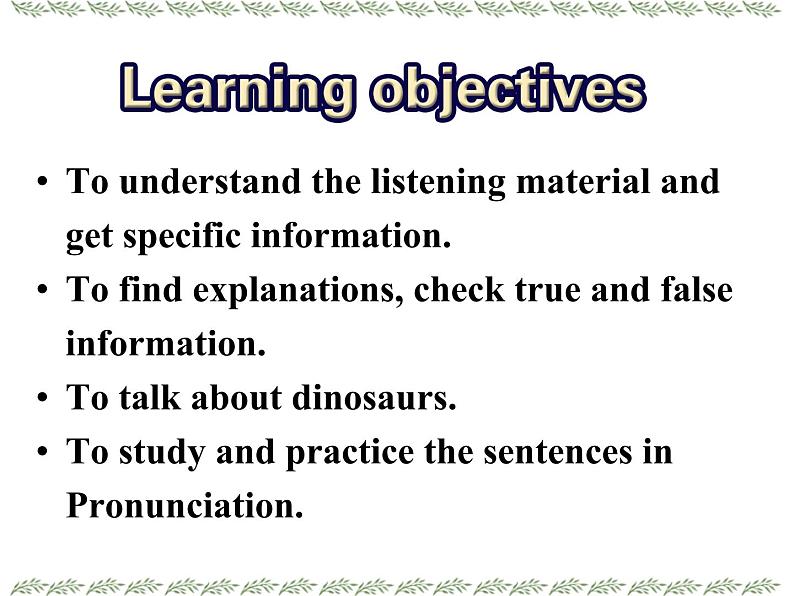 Learning objectives

• To understand the listening material and get specific information.

• To find explanations, check true and false information.

• To talk about dinosaurs.

• To study and practice the sentences in Pronunciation.